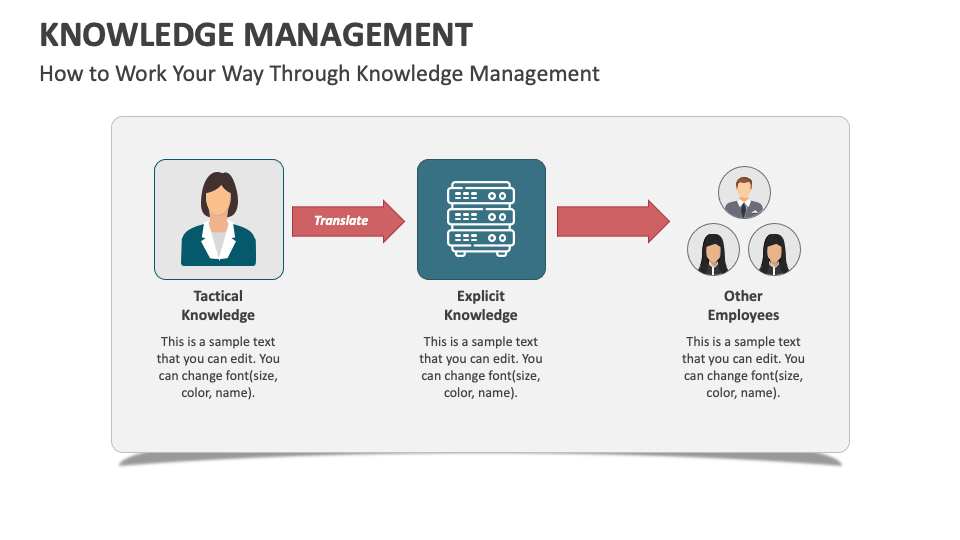 KNOWLEDGE MANAGEMENT

How to Work Your Way Through Knowledge Management

Translate

Tactical Knowledge

This is a sample text that you can edit. You can change font(size, color, name).

Explicit Knowledge

This is a sample text that you can edit. You can change font(size, color, name).

Other Employees

This is a sample text that you can edit. You can change font(size, color, name).